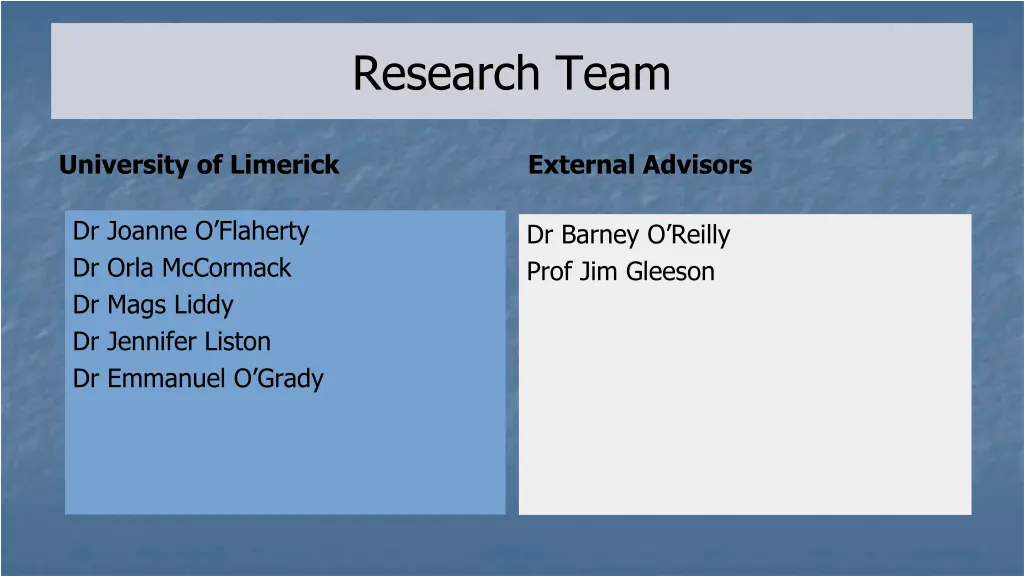 Research Team

University of Limerick

Dr Joanne O’Flaherty
Dr Orla McCormack
Dr Mags Liddy
Dr Jennifer Liston
Dr Emmanuel O’Grady

External Advisors

Dr Barney O’Reilly
Prof Jim Gleeson